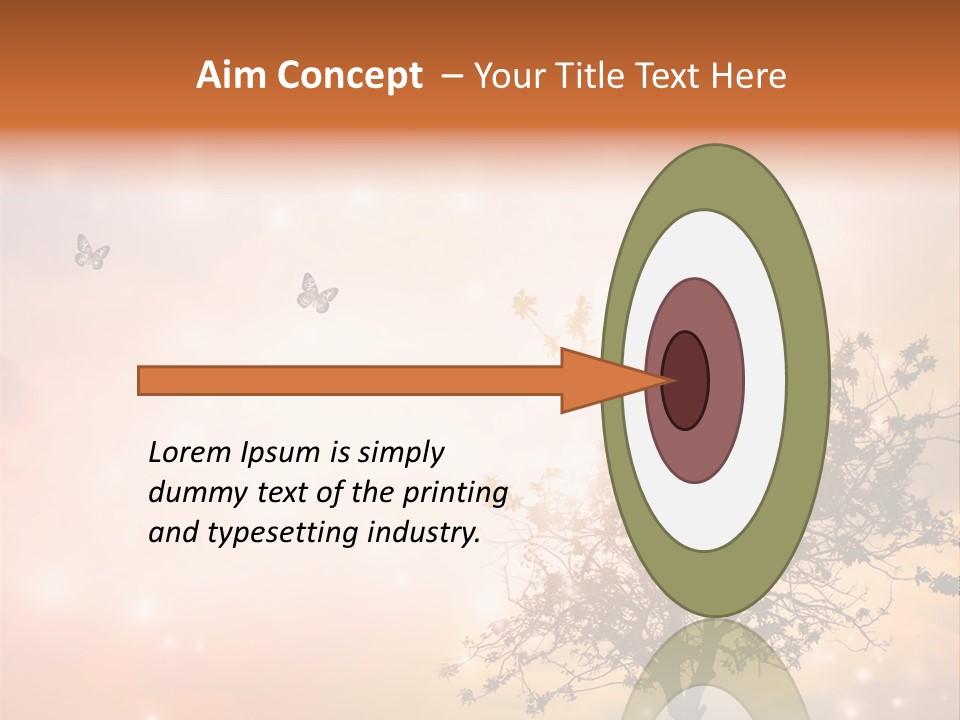 Aim Concept – Your Title Text Here

Lorem Ipsum is simply dummy text of the printing and typesetting industry.